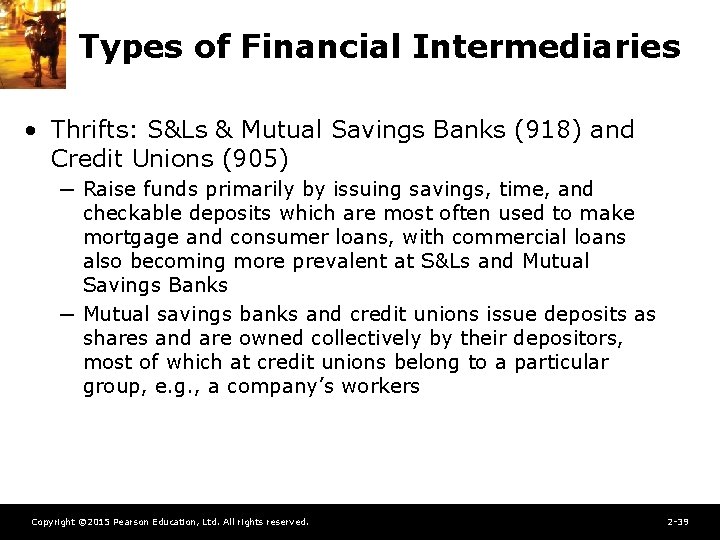 Types of Financial Intermediaries

• Thrifts: S&Ls & Mutual Savings Banks (918) and Credit Unions (905)

– Raise funds primarily by issuing savings, time, and checkable deposits which are most often used to make mortgage and consumer loans, with commercial loans also becoming more prevalent at S&Ls and Mutual Savings Banks

– Mutual savings banks and credit unions issue deposits as shares and are owned collectively by their depositors, most of which at credit unions belong to a particular group, e.g., a company's workers

Copyright ©2015 Pearson Education, Ltd. All rights reserved.

2-39